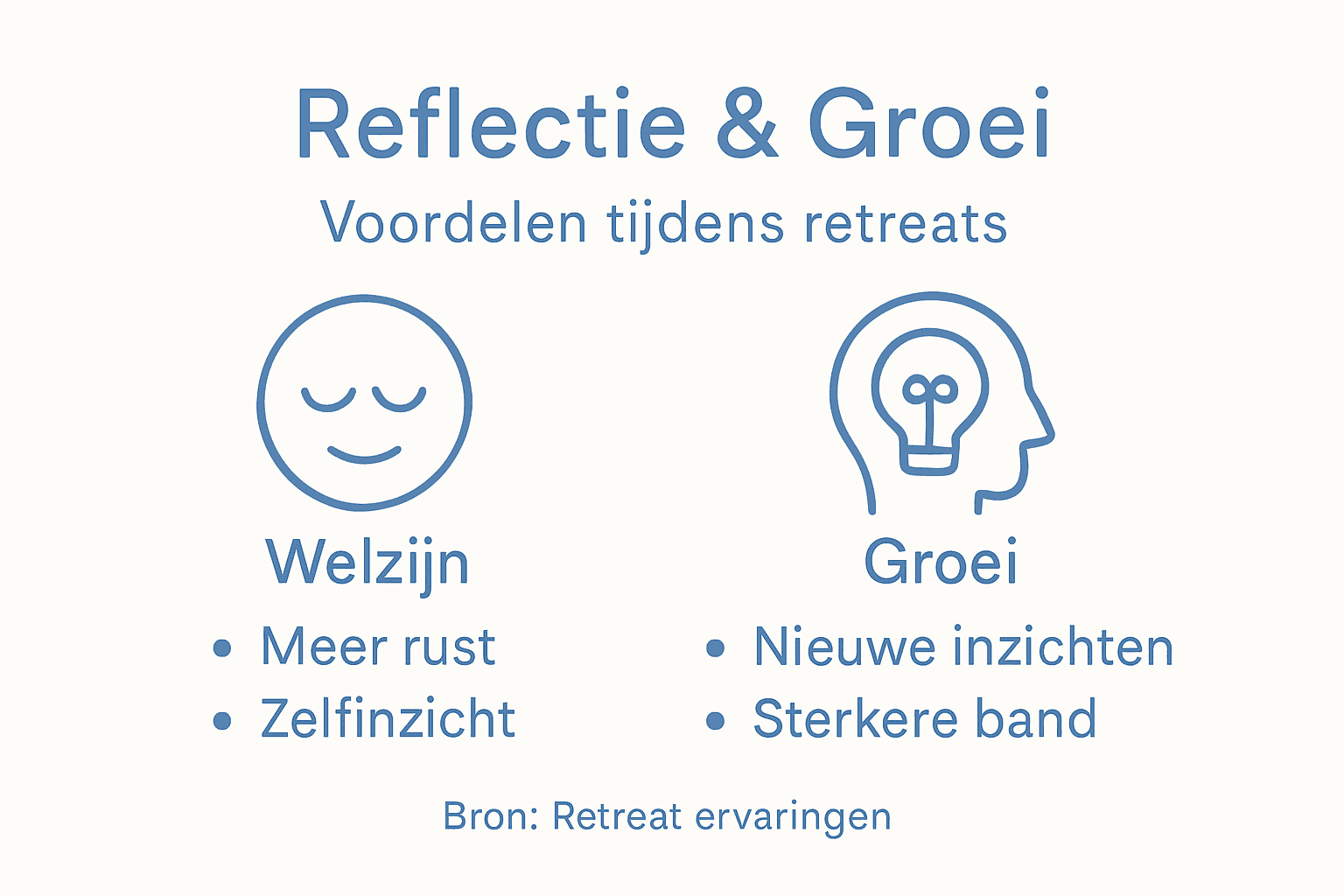 Reflectie & Groei

Voordelen tijdens retreats

Welzijn

• Meer rust
• Zelfinzicht

Groei

• Nieuwe inzichten
• Sterkere band

Bron: Retreat ervaringen